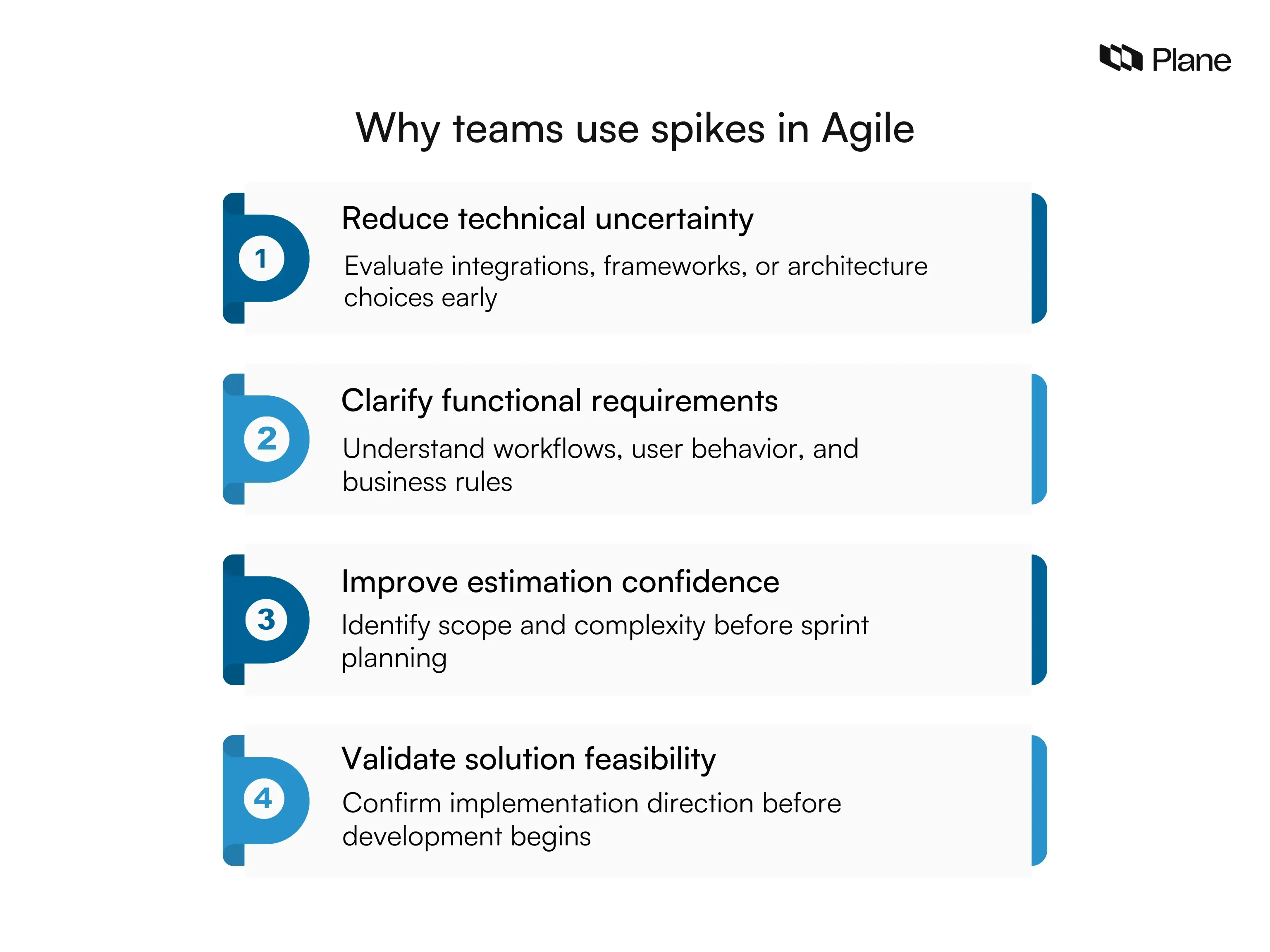 Plane

Why teams use spikes in Agile

1
Reduce technical uncertainty
Evaluate integrations, frameworks, or architecture choices early

2
Clarify functional requirements
Understand workflows, user behavior, and business rules

3
Improve estimation confidence
Identify scope and complexity before sprint planning

4
Validate solution feasibility
Confirm implementation direction before development begins